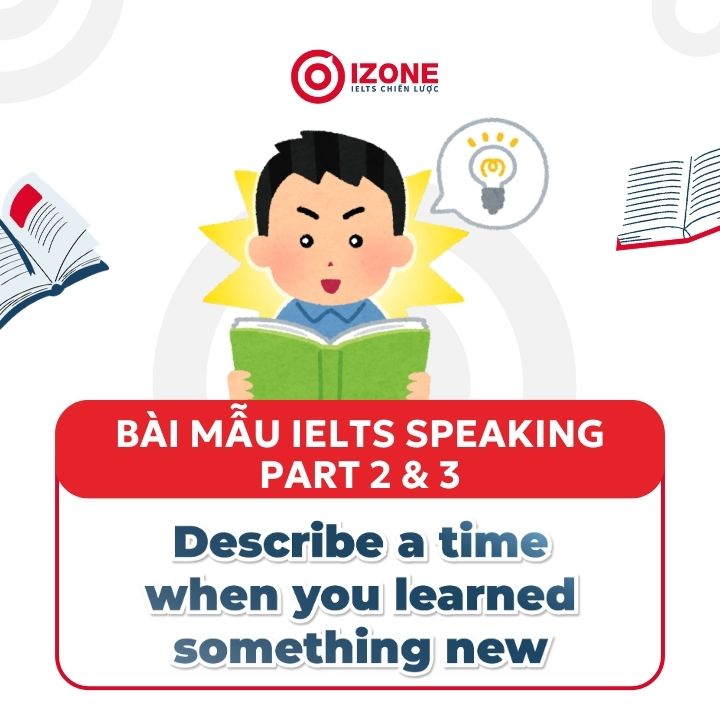 IZONE
IELTS CHIẾN LƯỢC

BÀI MẪU IELTS SPEAKING PART 2 & 3

Describe a time when you learned something new